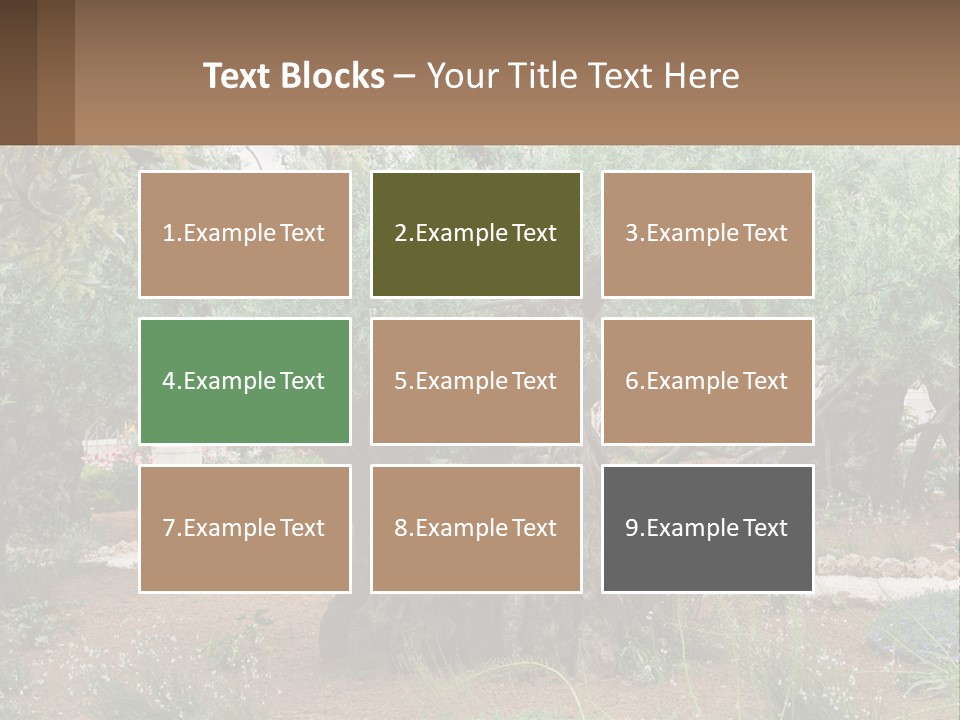 Text Blocks – Your Title Text Here

1.Example Text

2.Example Text

3.Example Text

4.Example Text

5.Example Text

6.Example Text

7.Example Text

8.Example Text

9.Example Text